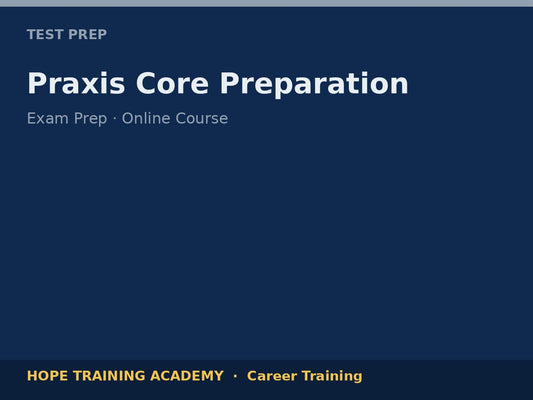 TEST PREP

Praxis Core Preparation

Exam Prep · Online Course

HOPE TRAINING ACADEMY · Career Training